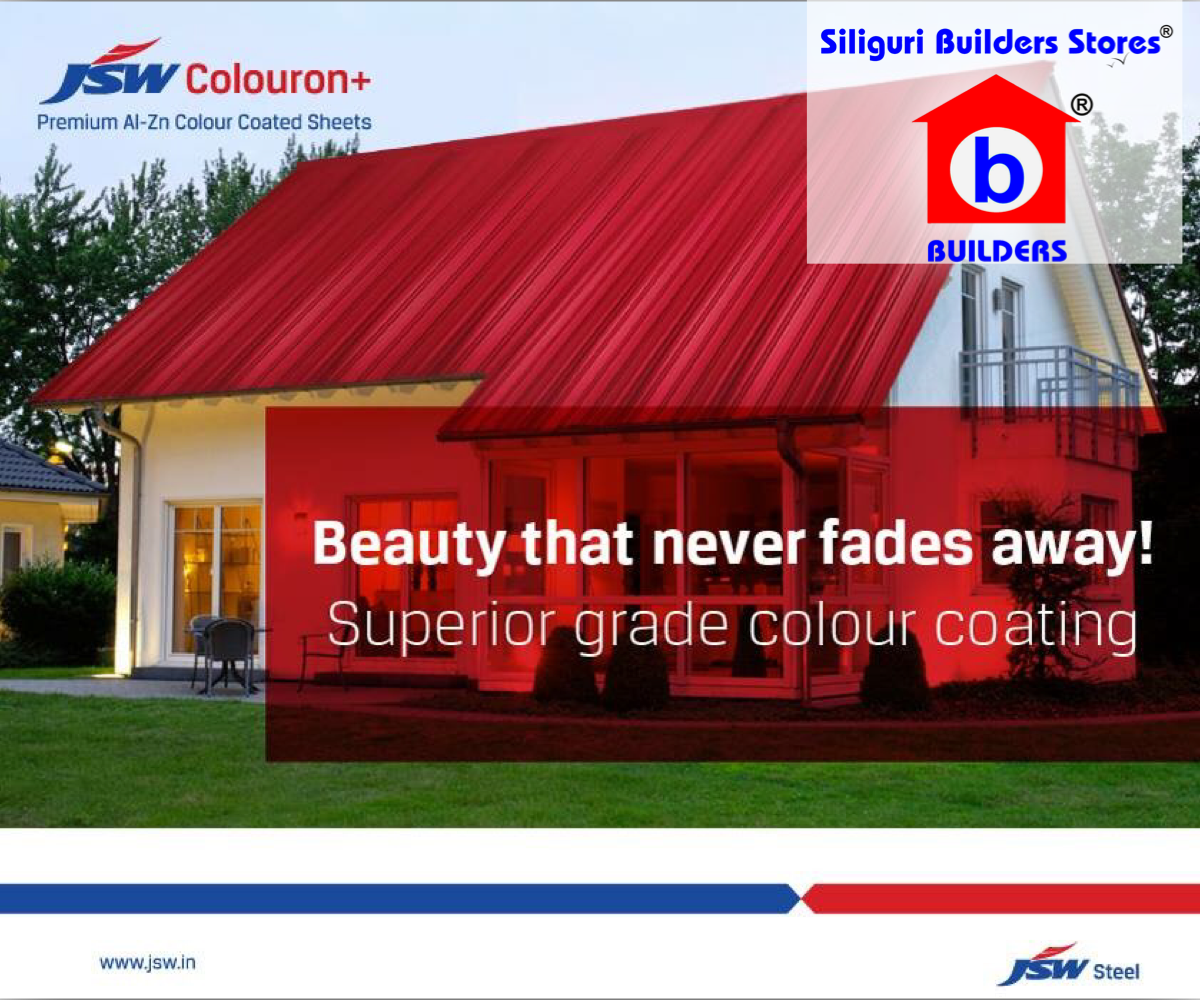 JSW Colouron+
Premium Al-Zn Colour Coated Sheets

Siliguri Builders Stores®

®
b
BUILDERS

Beauty that never fades away!
Superior grade colour coating

www.jsw.in

JSW Steel